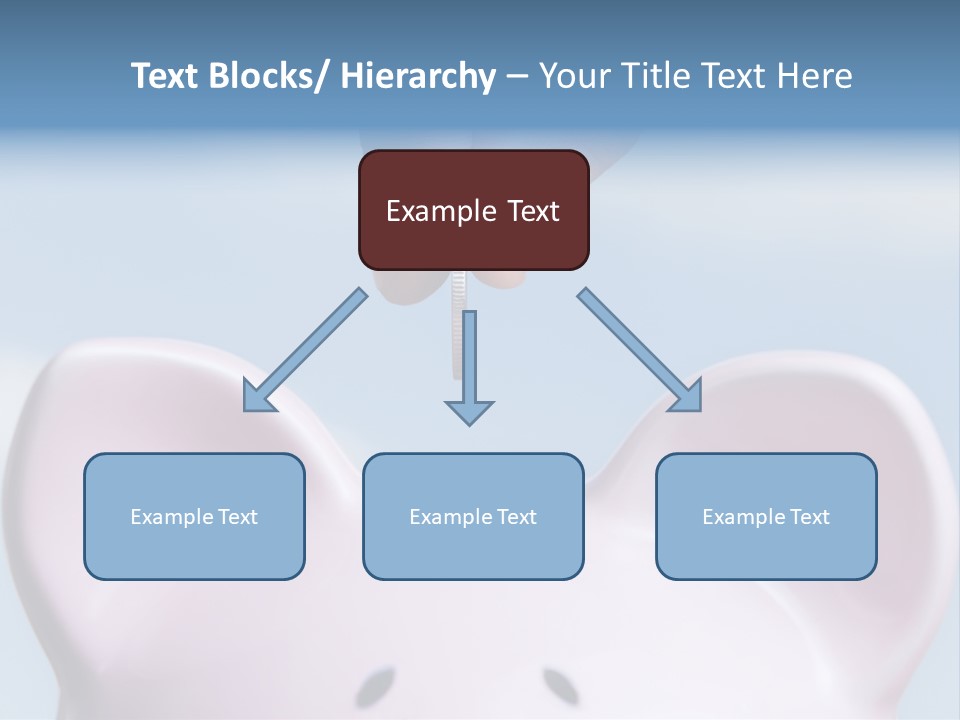 Text Blocks/ Hierarchy – Your Title Text Here

Example Text

Example Text

Example Text

Example Text